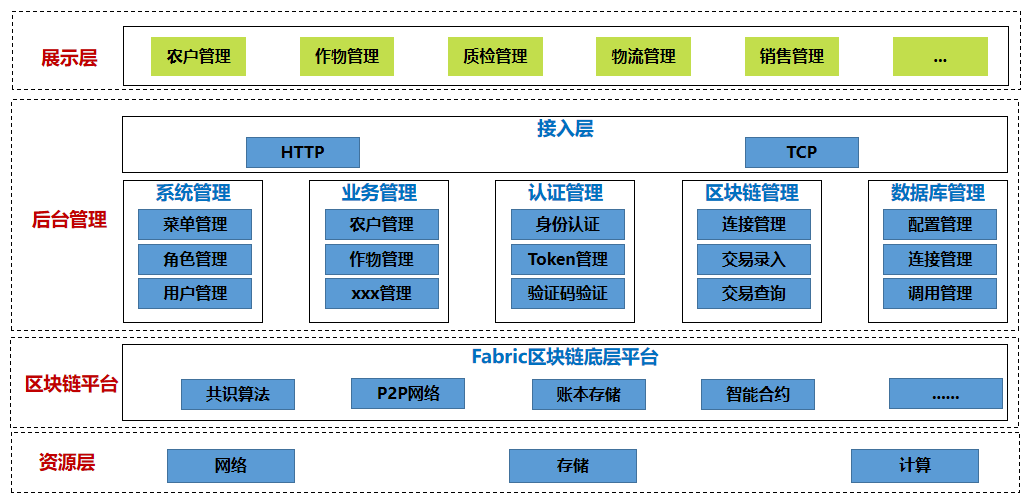 展示层

农户管理 作物管理 质检管理 物流管理 销售管理 ...

后台管理

接入层

HTTP TCP

系统管理
菜单管理
角色管理
用户管理

业务管理
农户管理
作物管理
xxx管理

认证管理
身份认证
Token管理
验证码验证

区块链管理
连接管理
交易录入
交易查询

数据库管理
配置管理
连接管理
调用管理

区块链平台

Fabric区块链底层平台

共识算法 P2P网络 账本存储 智能合约 ......

资源层

网络 存储 计算